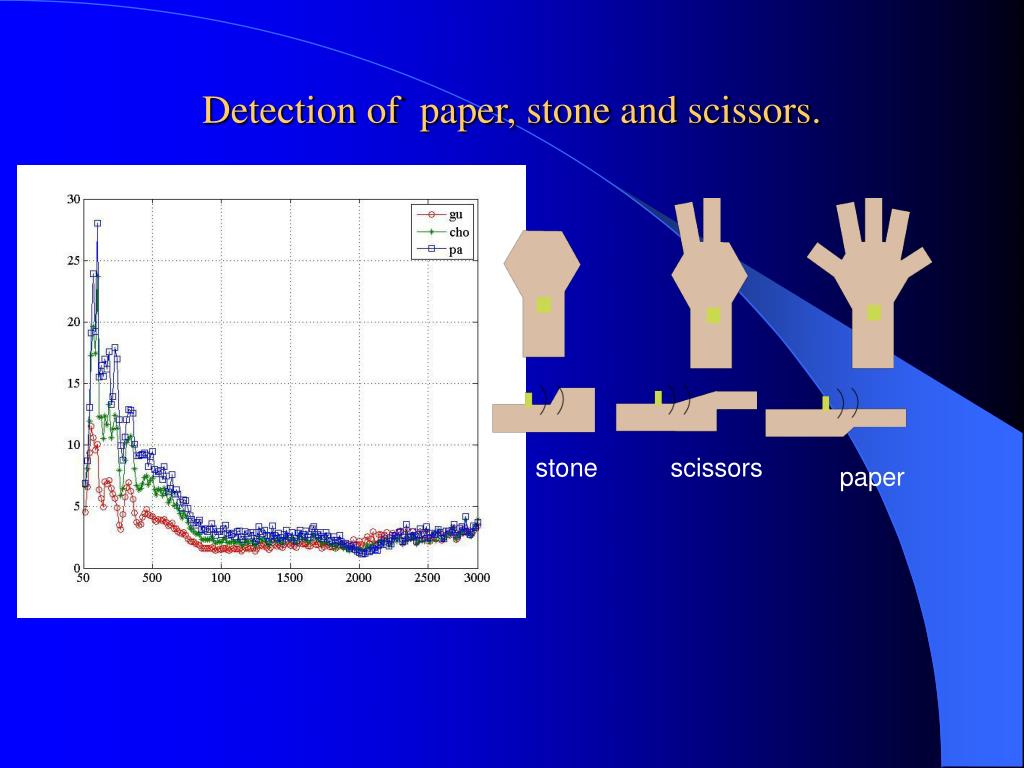 Detection of  paper, stone and scissors.

30
25
20
15
10
5
0
50
500
100
1500
2000
2500
3000

gu
cho
pa

stone
scissors
paper